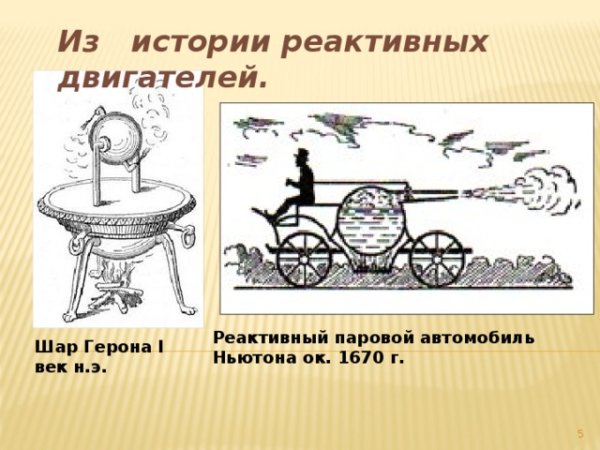 Из истории реактивных двигателей.

Шар Герона I век н.э.

Реактивный паровой автомобиль Ньютона ок. 1670 г.

5